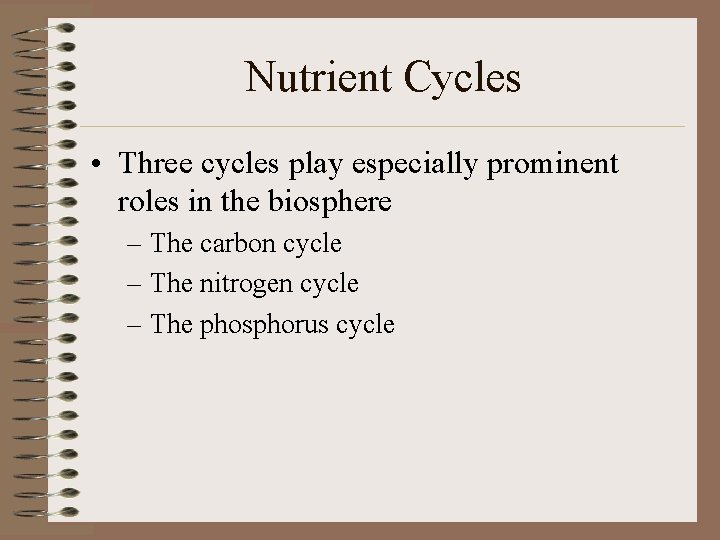 Nutrient Cycles

• Three cycles play especially prominent roles in the biosphere

– The carbon cycle

– The nitrogen cycle

– The phosphorus cycle